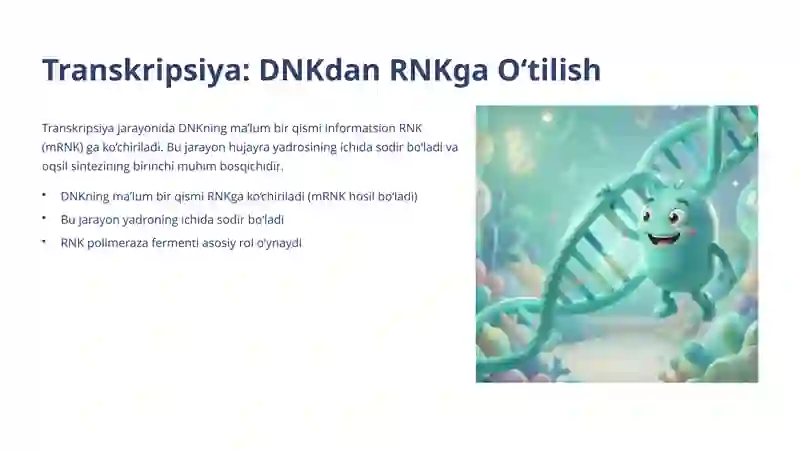 Transkripsiya: DNKdan RNKga O‘tilish

Transkripsiya jarayonida DNKning ma’lum bir qismi informatsion RNK (mRNK) ga ko‘chiriladi. Bu jarayon hujayra yadrosining ichida sodir bo‘ladi va oqsil sintezining birinchi muhim bosqichidir.

• DNKning ma’lum bir qismi RNKga ko‘chiriladi (mRNK hosil bo‘ladi)
• Bu jarayon yadroning ichida sodir bo‘ladi
• RNK polimeraza fermenti asosiy rol o‘ynaydi